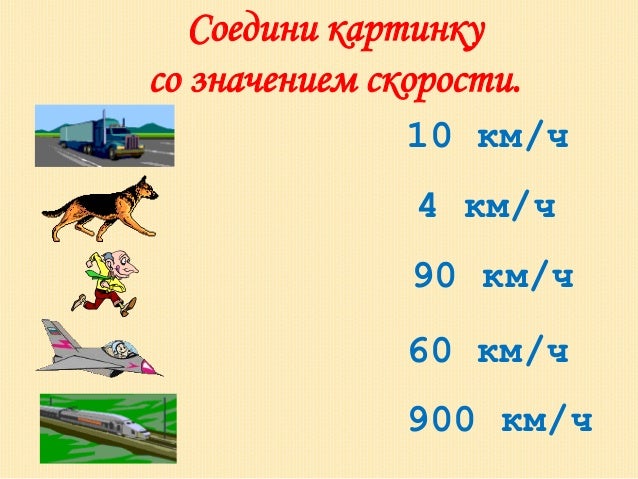 Соедини картинку со значением скорости.

10 км/ч

4 км/ч

90 км/ч

60 км/ч

900 км/ч